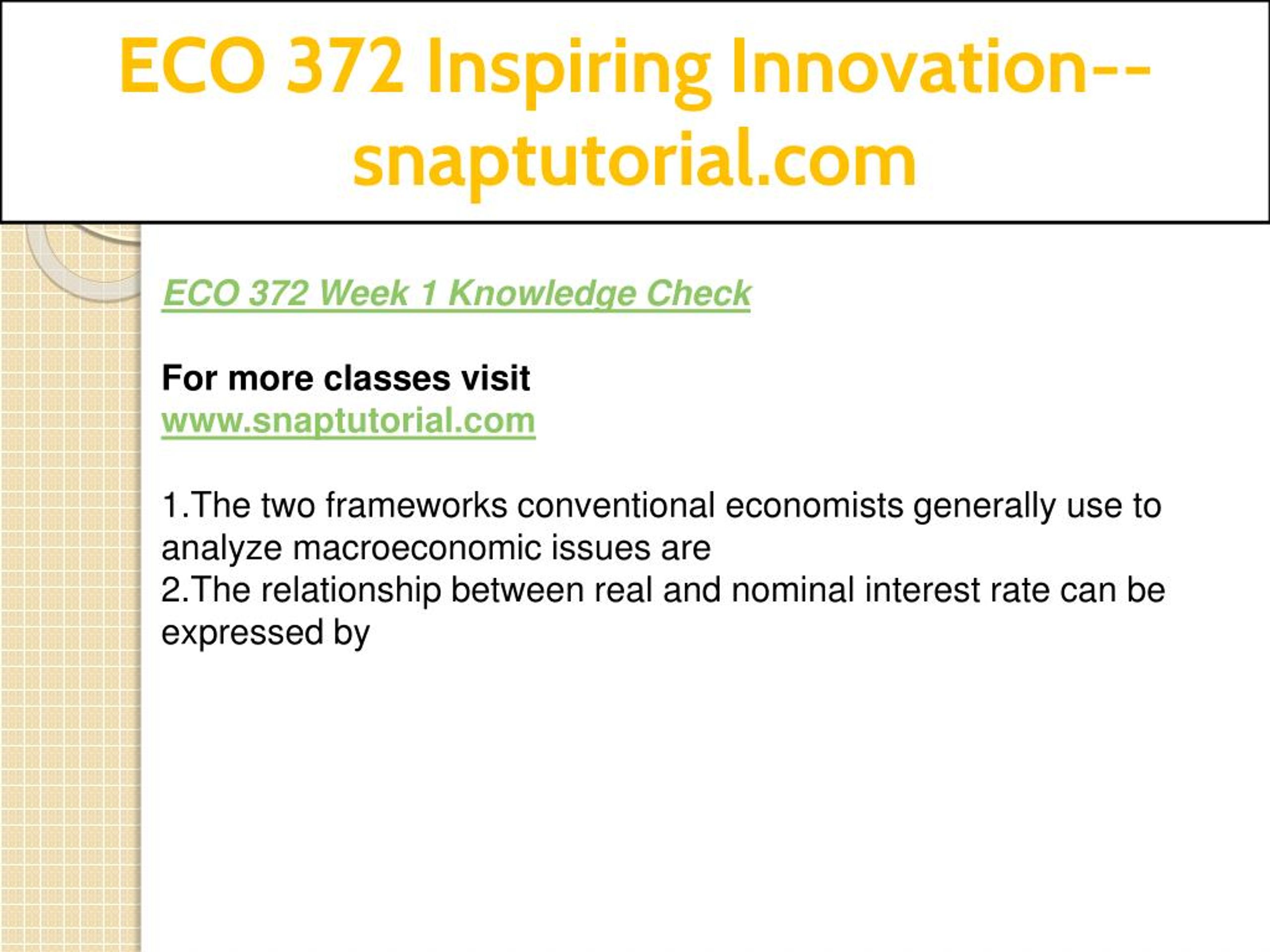 ECO 372 Inspiring Innovation--snaptutorial.com

ECO 372 Week 1 Knowledge Check

For more classes visit
www.snaptutorial.com

1.The two frameworks conventional economists generally use to analyze macroeconomic issues are
2.The relationship between real and nominal interest rate can be expressed by